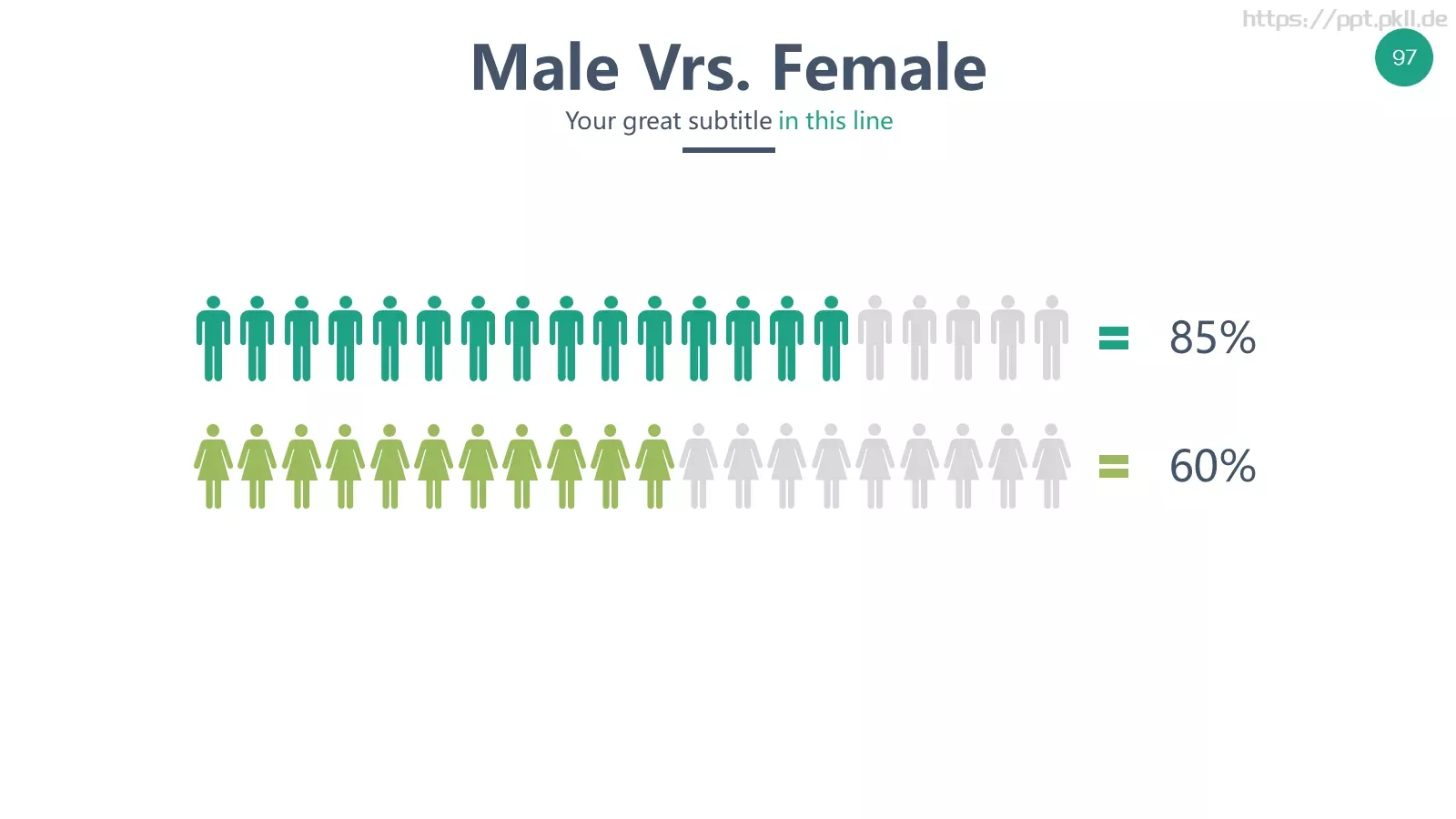 https://ppt.pkll.de

97

Male Vrs. Female

Your great subtitle in this line

= 85%

= 60%